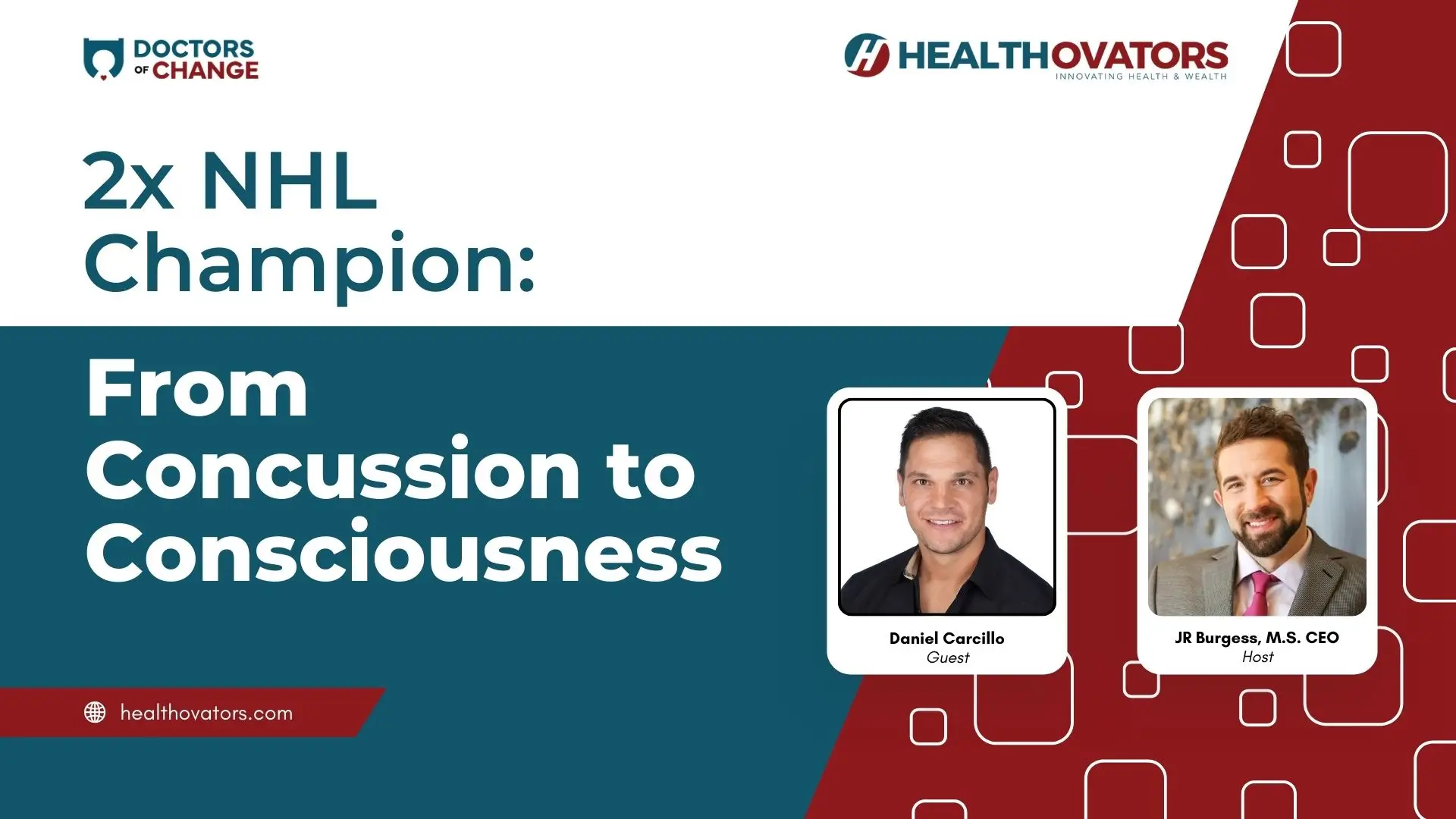 DOCTORS OF CHANGE

HEALTHOVATORS
INNOVATING HEALTH & WEALTH

2x NHL Champion:

From Concussion to Consciousness

Daniel Carcillo
Guest

JR Burgess, M.S. CEO
Host

healthovators.com